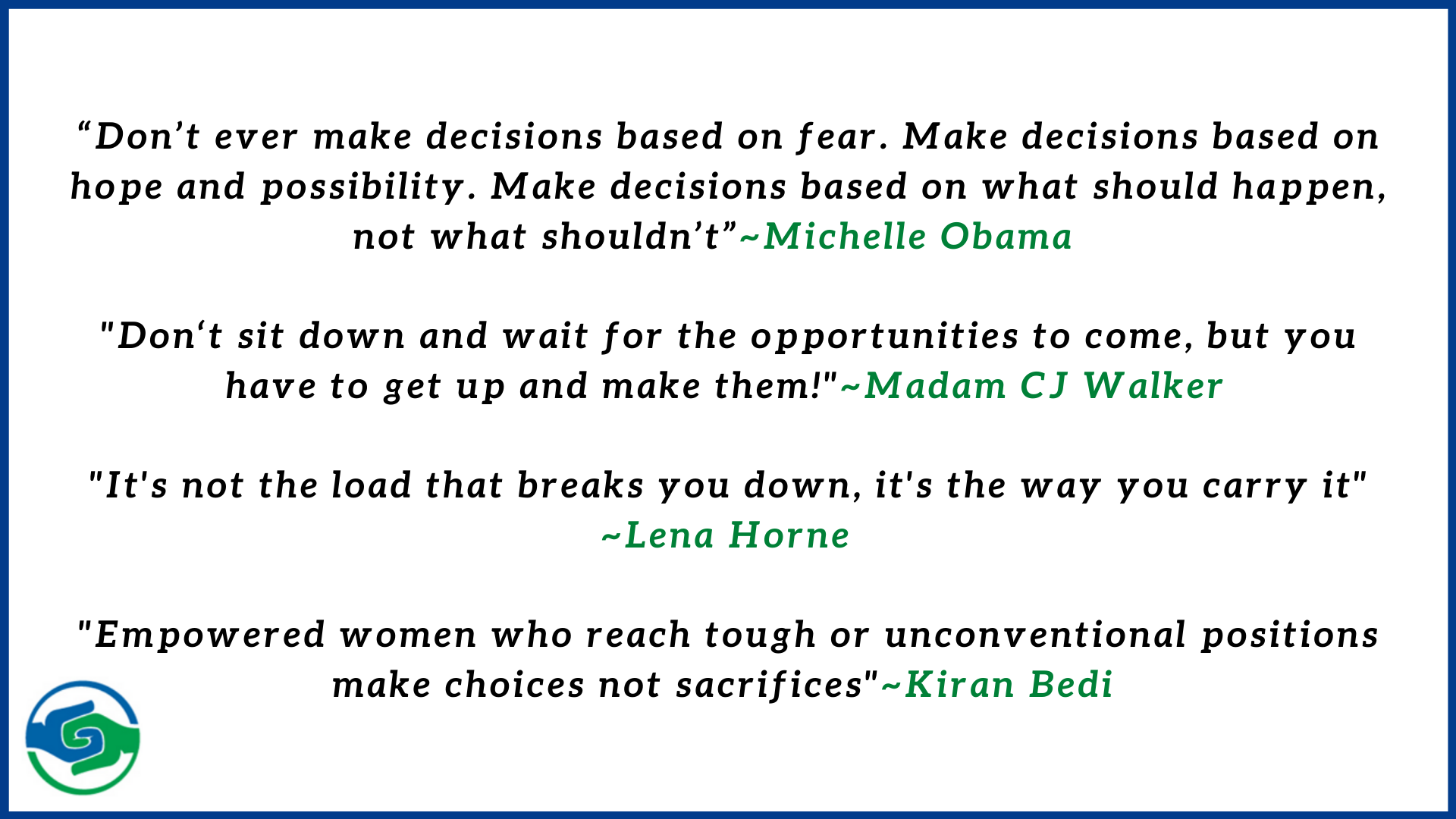 “Don’t ever make decisions based on fear. Make decisions based on hope and possibility. Make decisions based on what should happen, not what shouldn’t”~Michelle Obama

"Don‘t sit down and wait for the opportunities to come, but you have to get up and make them!"~Madam CJ Walker

"It's not the load that breaks you down, it's the way you carry it" ~Lena Horne

"Empowered women who reach tough or unconventional positions make choices not sacrifices"~Kiran Bedi